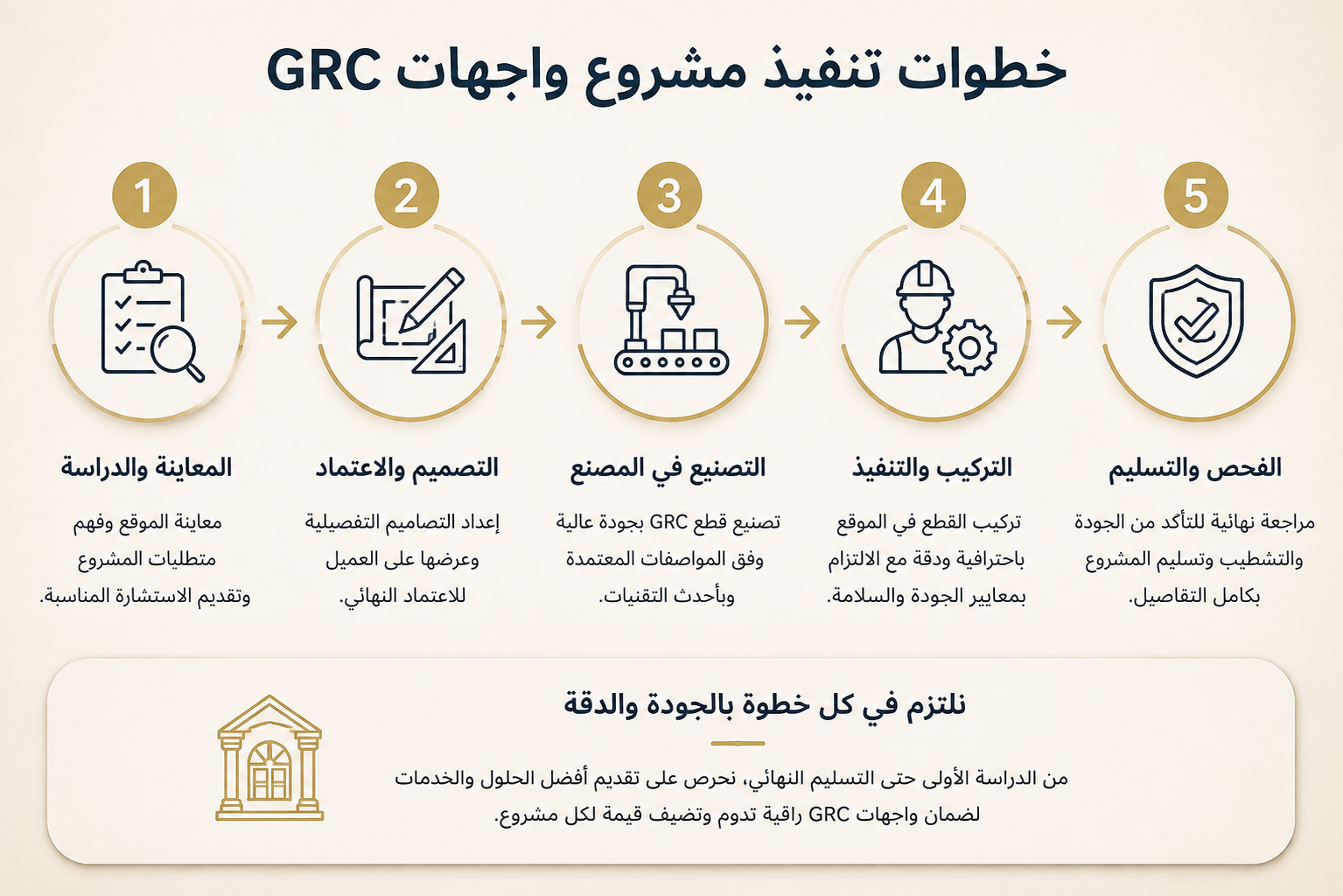 خطوات تنفيذ مشروع واجهات GRC

1
المعاينة والدراسة
معاينة الموقع وفهم متطلبات المشروع وتقديم الاستشارة المناسبة.

2
التصميم والاعتماد
إعداد التصاميم التفصيلية وعرضها على العميل للاعتماد النهائي.

3
التصنيع في المصنع
تصنيع قطع GRC بجودة عالية وفق المواصفات المعتمدة وبأحدث التقنيات.

4
التركيب والتنفيذ
تركيب القطع في الموقع باحترافية ودقة مع الالتزام بمعايير الجودة والسلامة.

5
الفحص والتسليم
مراجعة نهائية للتأكد من الجودة والتشطيب وتسليم المشروع بكامل التفاصيل.

نلتزم في كل خطوة بالجودة والدقة

من الدراسة الأولى حتى التسليم النهائي، نحرص على تقديم أفضل الحلول والخدمات لضمان واجهات GRC راقية تدوم وتضيف قيمة لكل مشروع.